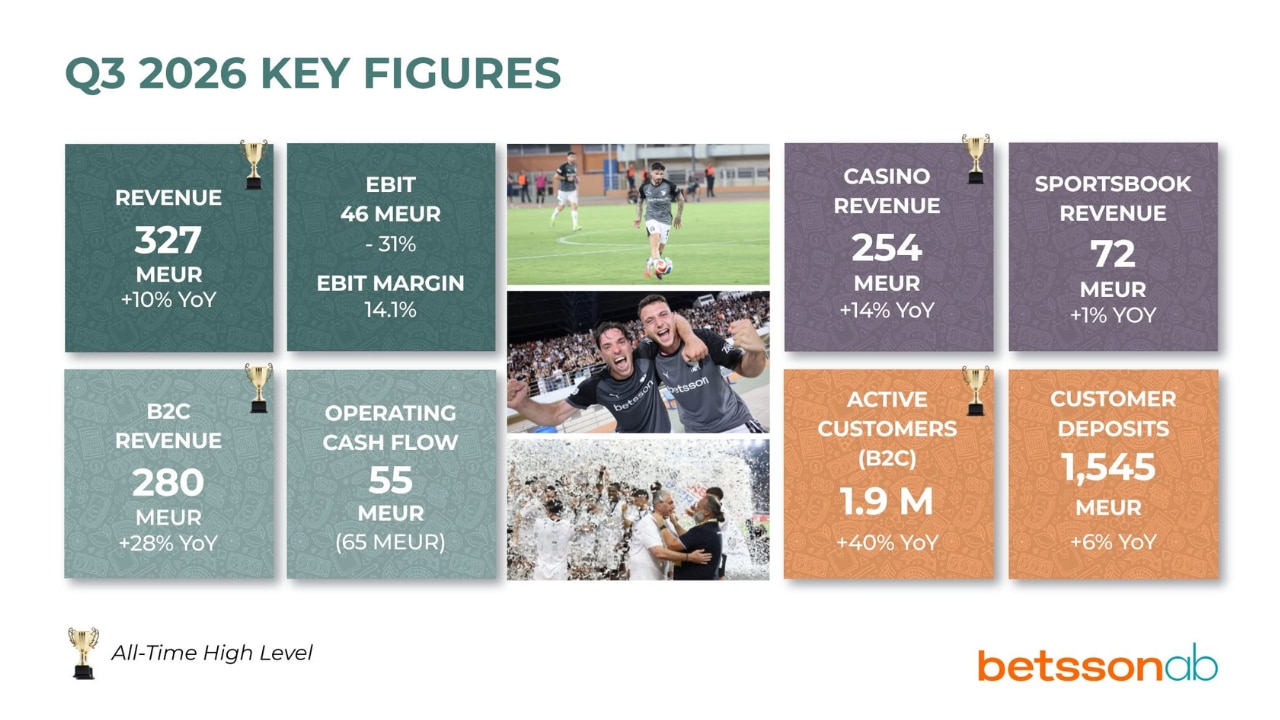 Q3 2026 KEY FIGURES

REVENUE
327
MEUR
+10% YoY

EBIT
46 MEUR
- 31%

EBIT MARGIN
14.1%

B2C
REVENUE
280
MEUR
+28% YoY

OPERATING
CASH FLOW
55
MEUR
(65 MEUR)

CASINO
REVENUE
254
MEUR
+14% YoY

SPORTSBOOK
REVENUE
72
MEUR
+1% YOY

ACTIVE
CUSTOMERS
(B2C)
1.9 M
+40% YoY

CUSTOMER
DEPOSITS
1,545
MEUR
+6% YoY

All-Time High Level

betssonab